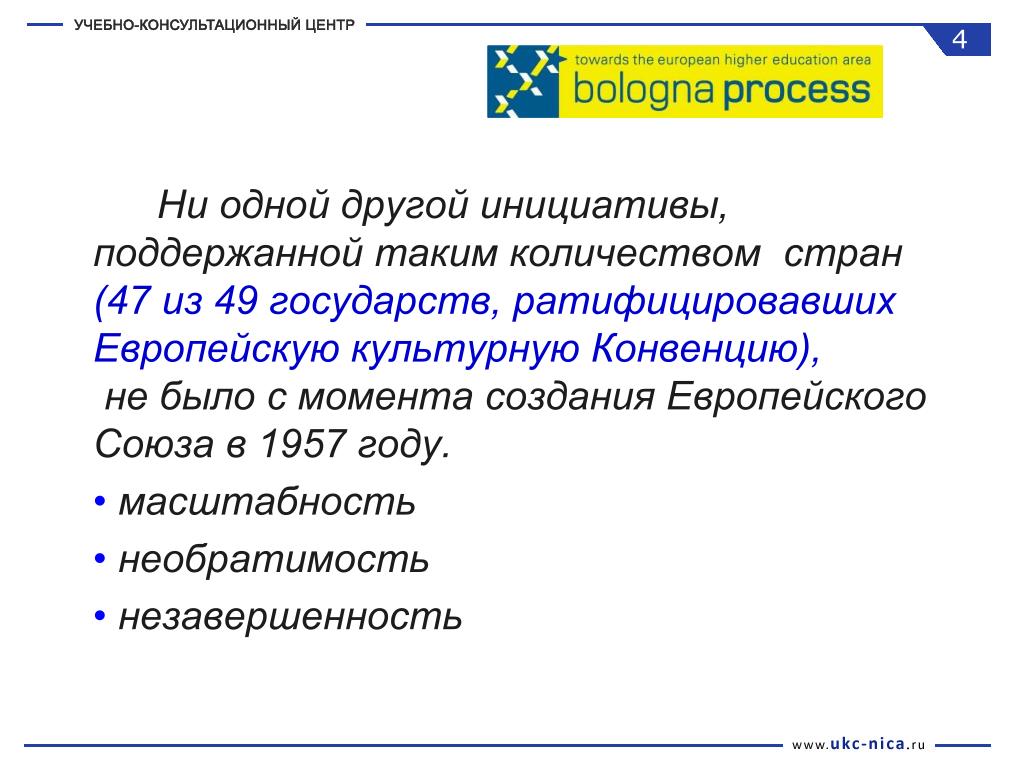 УЧЕБНО-КОНСУЛЬТАЦИОННЫЙ ЦЕНТР

4

towards the european higher education area
bologna process

Ни одной другой инициативы, поддержанной таким количеством стран (47 из 49 государств, ратифицировавших Европейскую культурную Конвенцию), не было с момента создания Европейского Союза в 1957 году.

• масштабность
• необратимость
• незавершенность

www.ukc-nica.ru